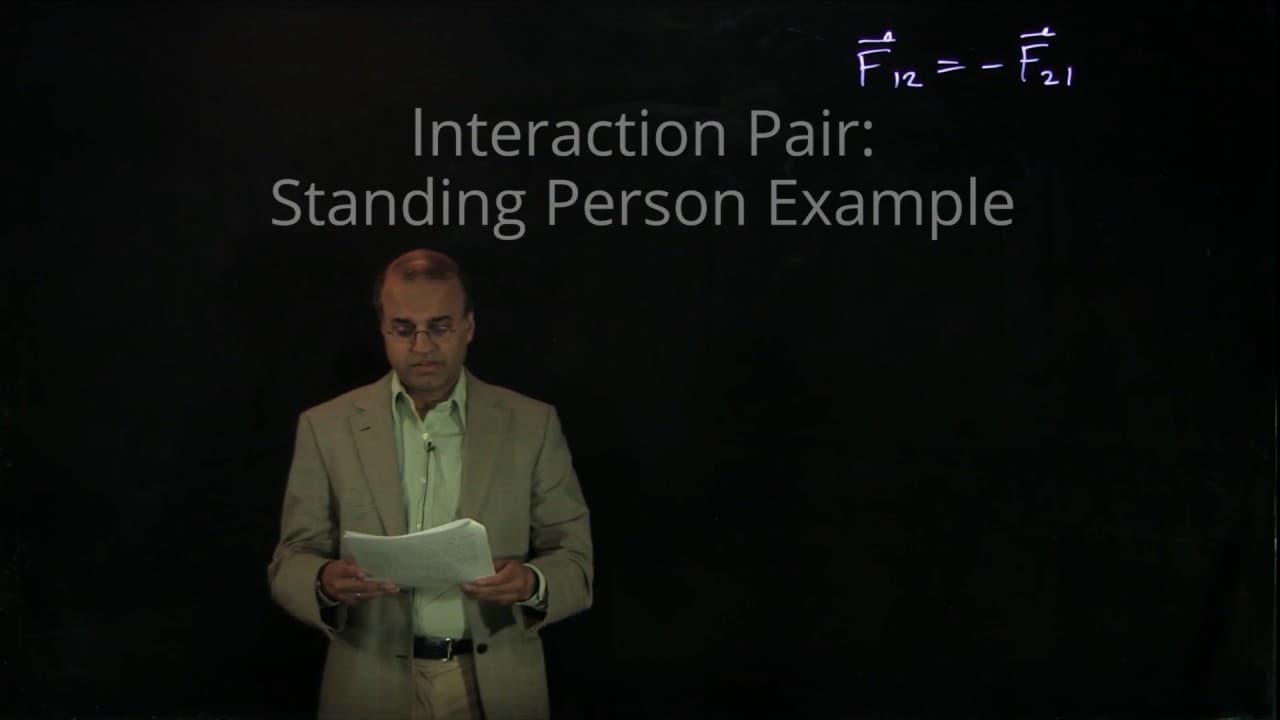 $\vec{F}_{12} = -\vec{F}_{21}$

Interaction Pair:
Standing Person Example